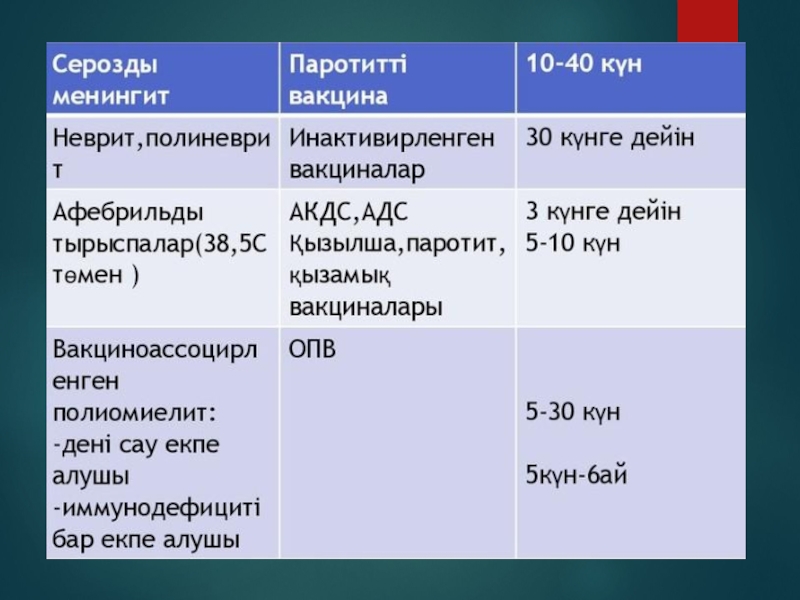 | Серозды менингит | Паротитті вакцина | 10-40 күн |
|---|---|---|
| Неврит,полиневрит | Инактивирленген вакциналар | 30 күнге дейін |
| Афебрильды тырыспалар(38,5С төмен ) | АКДС,АДС Қызылша,паротит, қызамық вакциналары | 3 күнге дейін 5-10 күн |
| Вакциноассоцирленген полиомиелит: -дені сау екпе алушы -иммунодефициті бар екпе алушы | ОПВ | 5-30 күн 5күн-6ай |